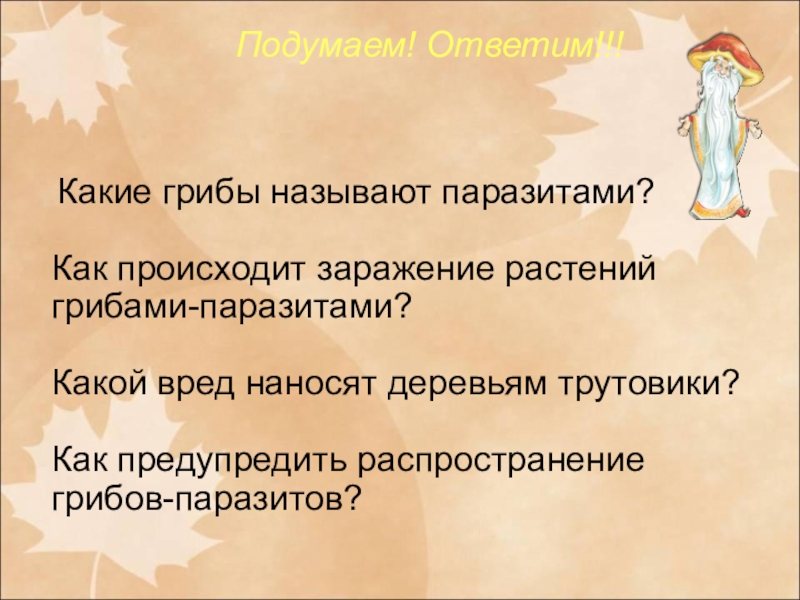 Подумаем! Ответим!!!

Какие грибы называют паразитами?

Как происходит заражение растений грибами-паразитами?

Какой вред наносят деревьям трутовики?

Как предупредить распространение грибов-паразитов?